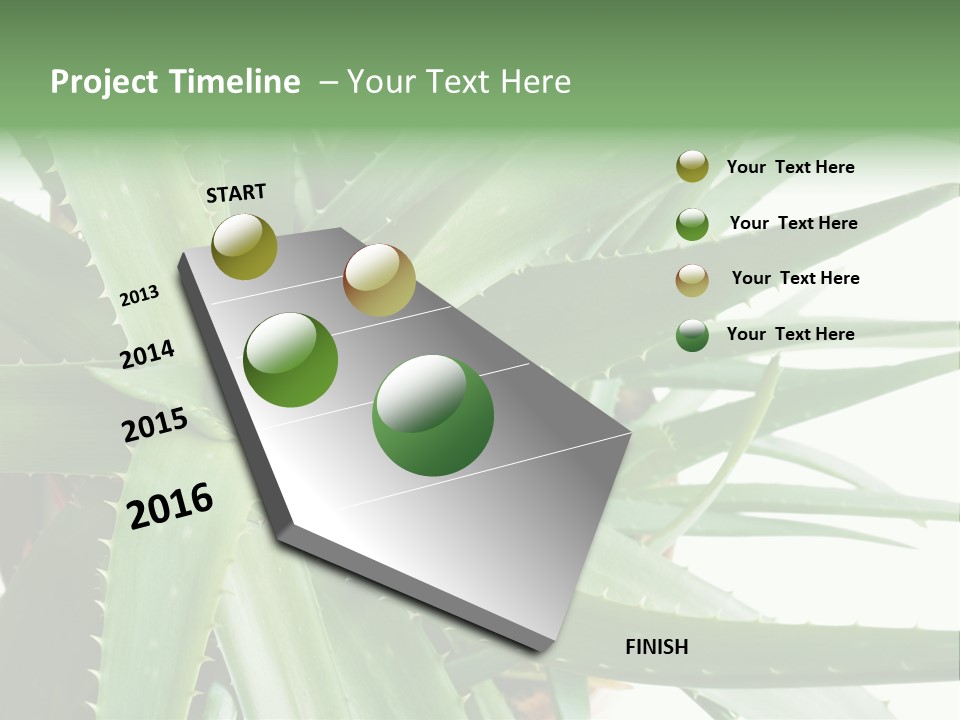 Project Timeline – Your Text Here

START

2013

2014

2015

2016

FINISH

Your Text Here

Your Text Here

Your Text Here

Your Text Here